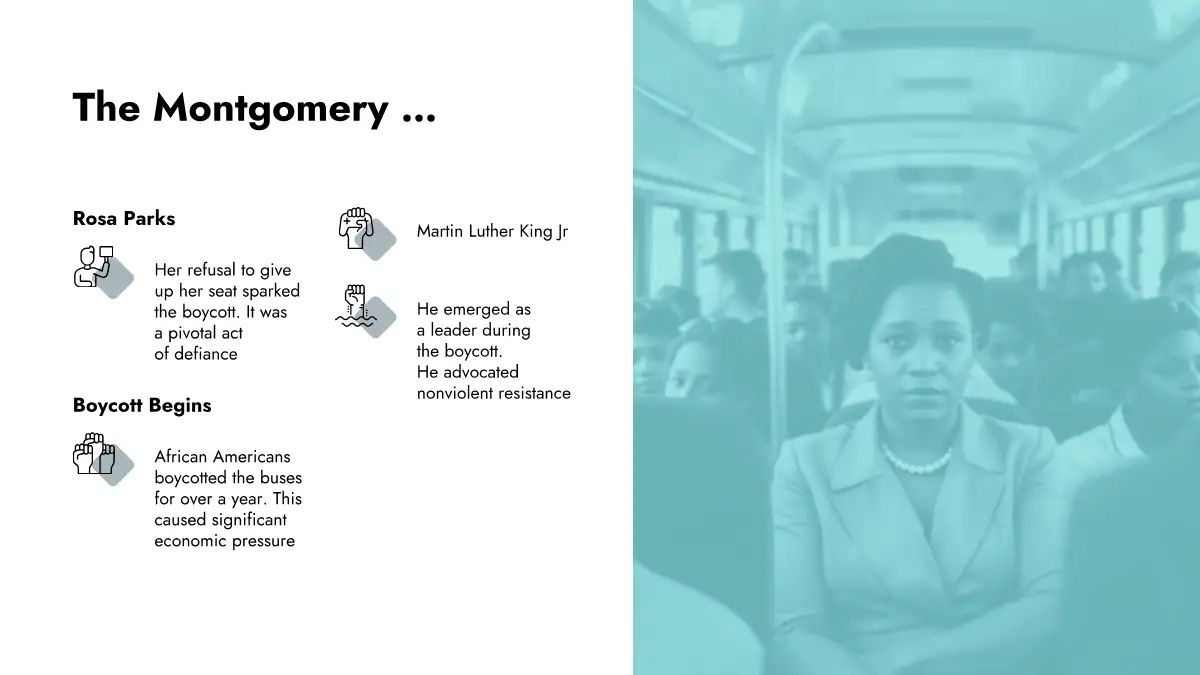 The Montgomery ...

Rosa Parks

Her refusal to give up her seat sparked the boycott. It was a pivotal act of defiance

Boycott Begins

African Americans boycotted the buses for over a year. This caused significant economic pressure

Martin Luther King Jr

He emerged as a leader during the boycott. He advocated nonviolent resistance